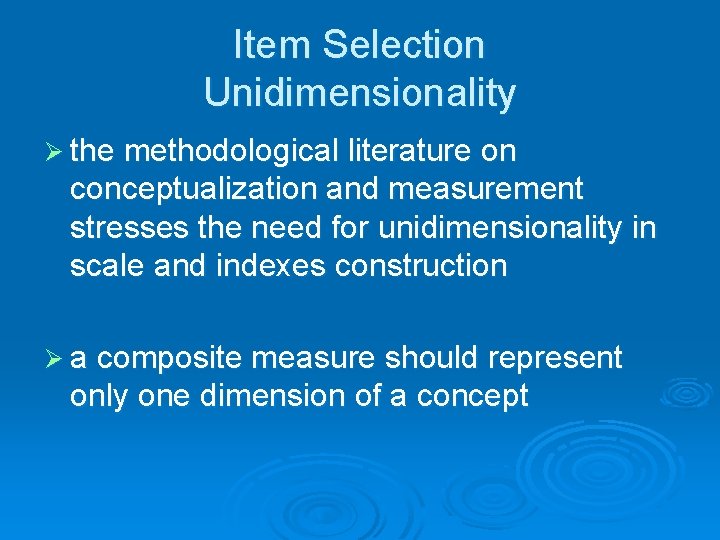 Item Selection
Unidimensionality

➢ the methodological literature on conceptualization and measurement stresses the need for unidimensionality in scale and indexes construction

➢ a composite measure should represent only one dimension of a concept